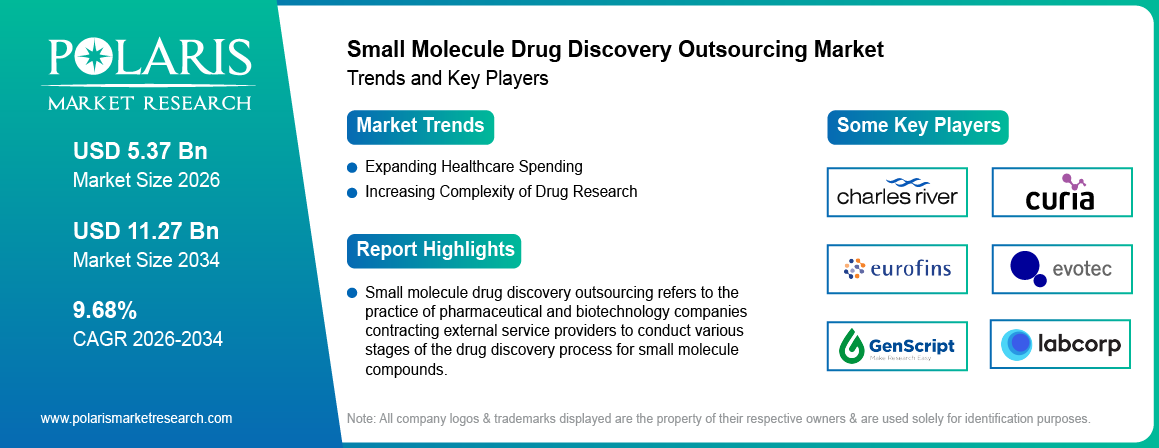 POLARIS
MARKET RESEARCH

USD 5.37 Bn
Market Size 2026

USD 11.27 Bn
Market Size 2034

9.68%
CAGR 2026-2034

www.polarismarketresearch.com

Small Molecule Drug Discovery Outsourcing Market
Trends and Key Players

Market Trends

Expanding Healthcare Spending
Increasing Complexity of Drug Research

Report Highlights

Small molecule drug discovery outsourcing refers to the practice of pharmaceutical and biotechnology companies contracting external service providers to conduct various stages of the drug discovery process for small molecule compounds.

Some Key Players

charles river
curia
eurofins
evotec
GenScript
Make Research Easy
labcorp

Note: All company logos & trademarks displayed are the property of their respective owners & are used solely for identification purposes.